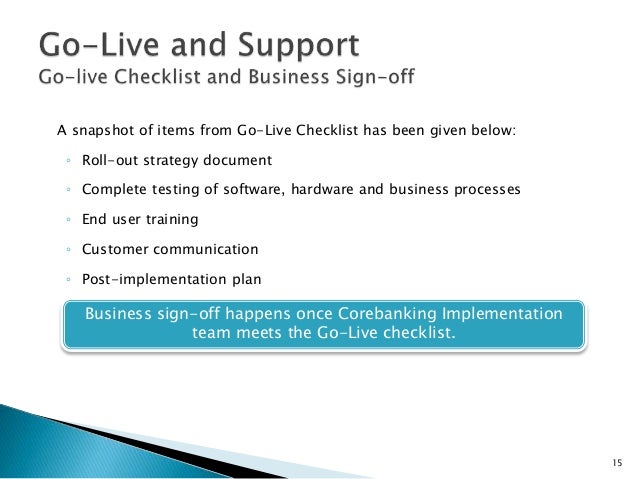 Go-Live and Support
Go-live Checklist and Business Sign-off

A snapshot of items from Go-Live Checklist has been given below:

◦ Roll-out strategy document
◦ Complete testing of software, hardware and business processes
◦ End user training
◦ Customer communication
◦ Post-implementation plan

Business sign-off happens once Corebanking Implementation team meets the Go-Live checklist.

15